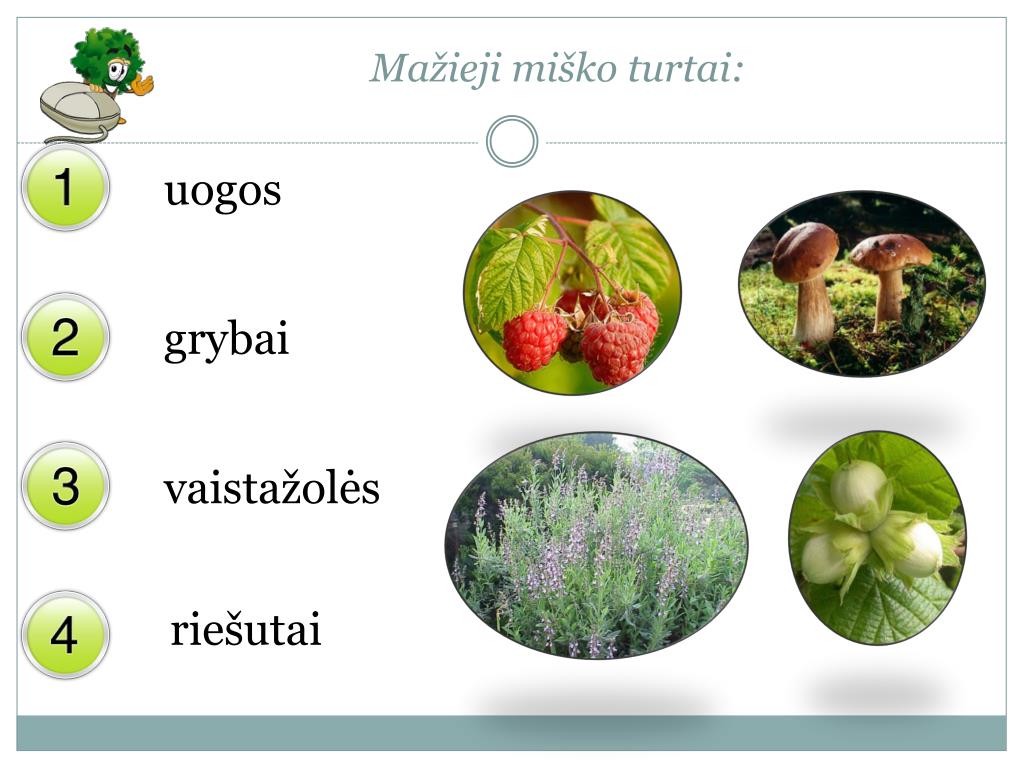 Mažieji miško turtai:

1 uogos

2 grybai

3 vaistažolės

4 riešutai